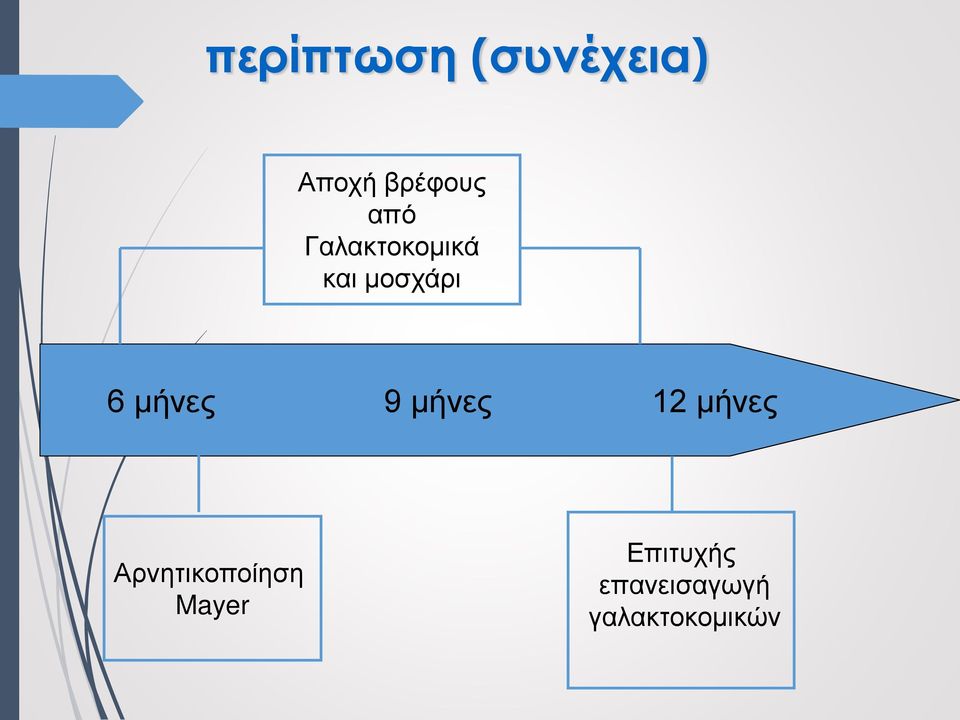 περίπτωση (συνέχεια)

Αποχή βρέφους από Γαλακτοκομικά και μοσχάρι

6 μήνες

9 μήνες

12 μήνες

Αρνητικοποίηση Mayer

Επιτυχής επανεισαγωγή γαλακτοκομικών